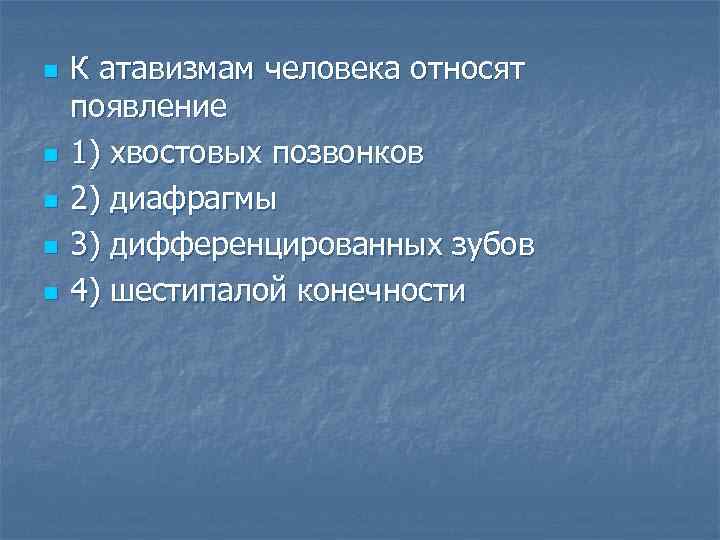 К атавизмам человека относят появление

1) хвостовых позвонков

2) диафрагмы

3) дифференцированных зубов

4) шестипалой конечности